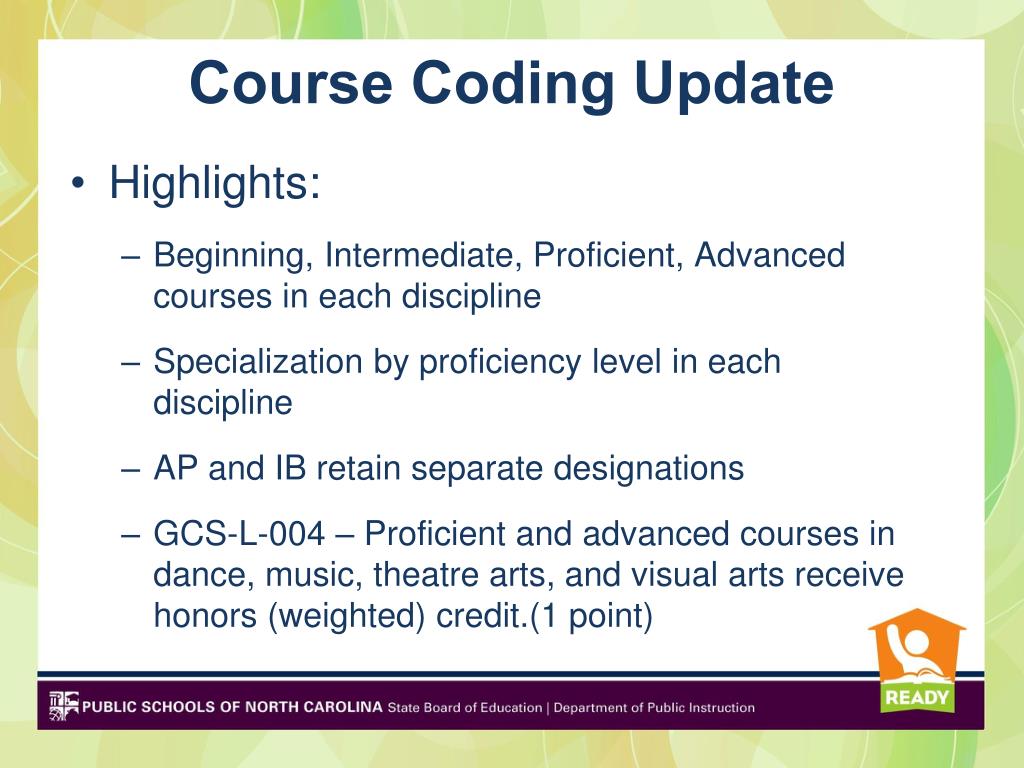 Course Coding Update

• Highlights:

– Beginning, Intermediate, Proficient, Advanced courses in each discipline

– Specialization by proficiency level in each discipline

– AP and IB retain separate designations

– GCS-L-004 – Proficient and advanced courses in dance, music, theatre arts, and visual arts receive honors (weighted) credit.(1 point)

PUBLIC SCHOOLS OF NORTH CAROLINA State Board of Education | Department of Public Instruction

READY